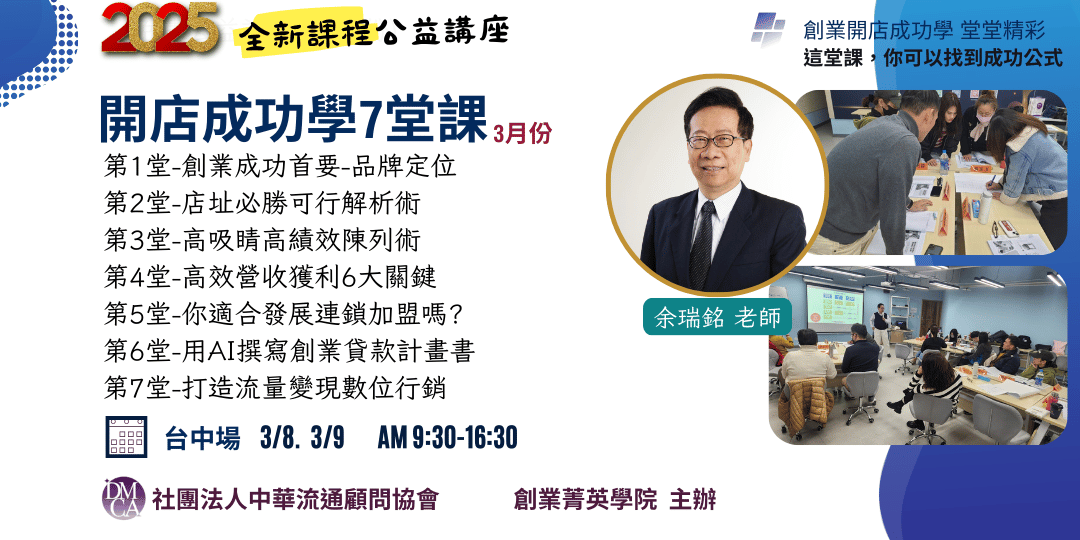 2025 全新課程公益講座

創業開店成功學 堂堂精彩
這堂課，你可以找到成功公式

開店成功學7堂課 3月份

第1堂-創業成功首要-品牌定位
第2堂-店址必勝可行解析術
第3堂-高吸睛高績效陳列術
第4堂-高效營收獲利6大關鍵
第5堂-你適合發展連鎖加盟嗎?
第6堂-用AI撰寫創業貸款計畫書
第7堂-打造流量變現數位行銷

余瑞銘 老師

台中場 3/8. 3/9 AM 9:30-16:30

DMCA 社團法人中華流通顧問協會 創業菁英學院 主辦